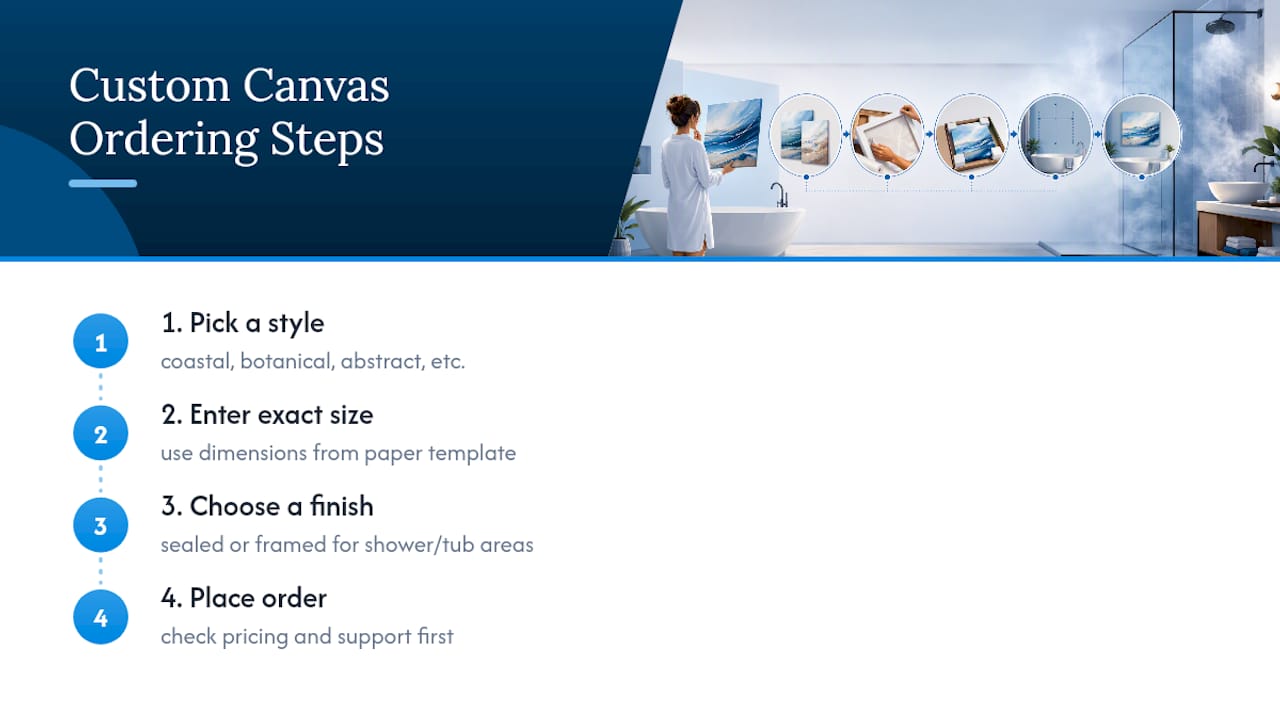 Custom Canvas Ordering Steps

1

1. Pick a style

coastal, botanical, abstract, etc.

2

2. Enter exact size

use dimensions from paper template

3

3. Choose a finish

sealed or framed for shower/tub areas

4

4. Place order

check pricing and support first